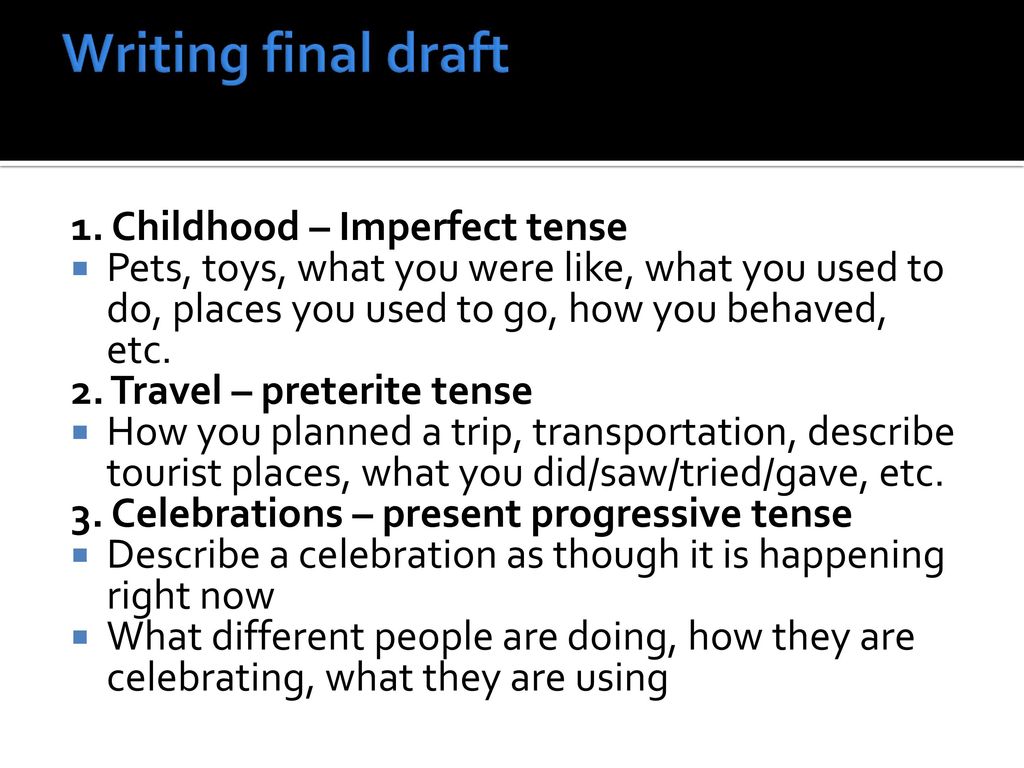 Writing final draft

1. Childhood – Imperfect tense
Pets, toys, what you were like, what you used to do, places you used to go, how you behaved, etc.
2. Travel – preterite tense
How you planned a trip, transportation, describe tourist places, what you did/saw/tried/gave, etc.
3. Celebrations – present progressive tense
Describe a celebration as though it is happening right now
What different people are doing, how they are celebrating, what they are using